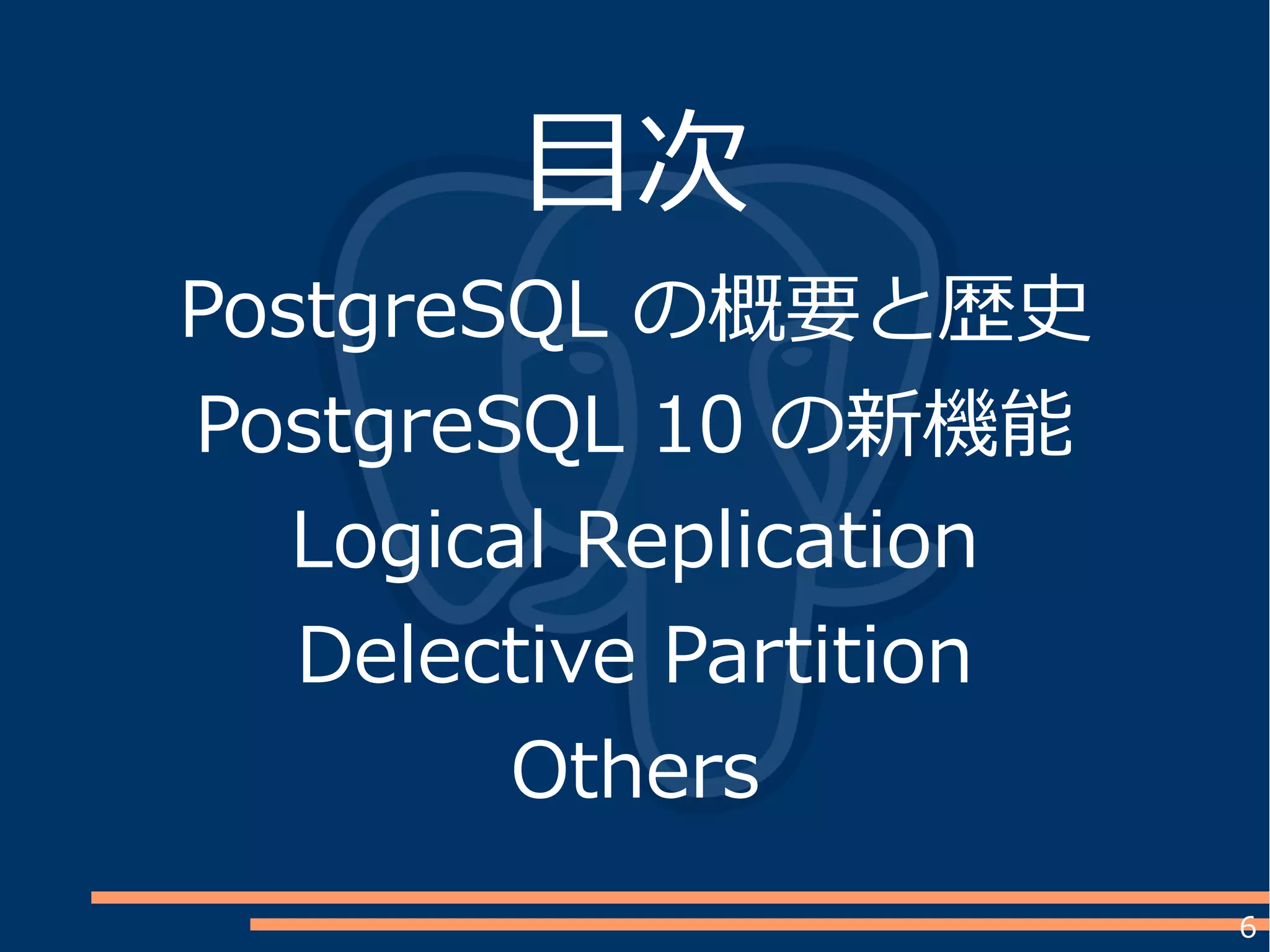 目次

PostgreSQL の概要と歴史

PostgreSQL 10 の新機能

Logical Replication

Delective Partition

Others

6